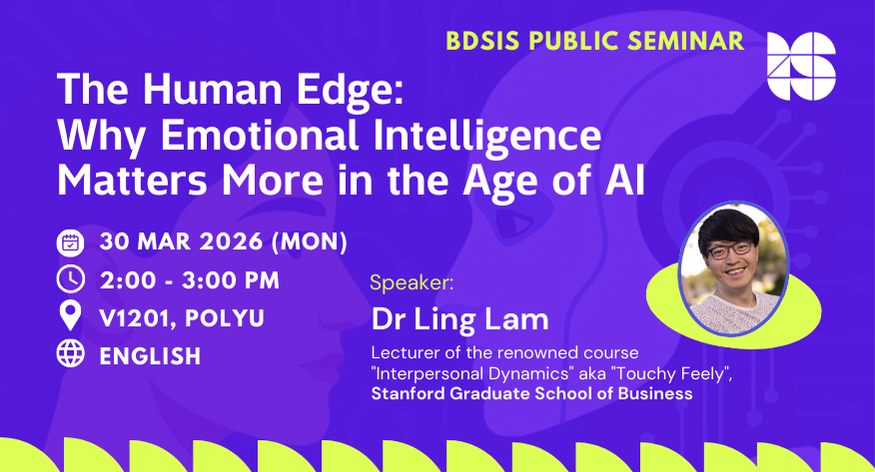 BDSIS PUBLIC SEMINAR

The Human Edge:
Why Emotional Intelligence Matters More in the Age of AI

30 MAR 2026 (MON)
2:00 - 3:00 PM
V1201, POLYU
ENGLISH

Speaker:
Dr Ling Lam
Lecturer of the renowned course "Interpersonal Dynamics" aka "Touchy Feely",
Stanford Graduate School of Business